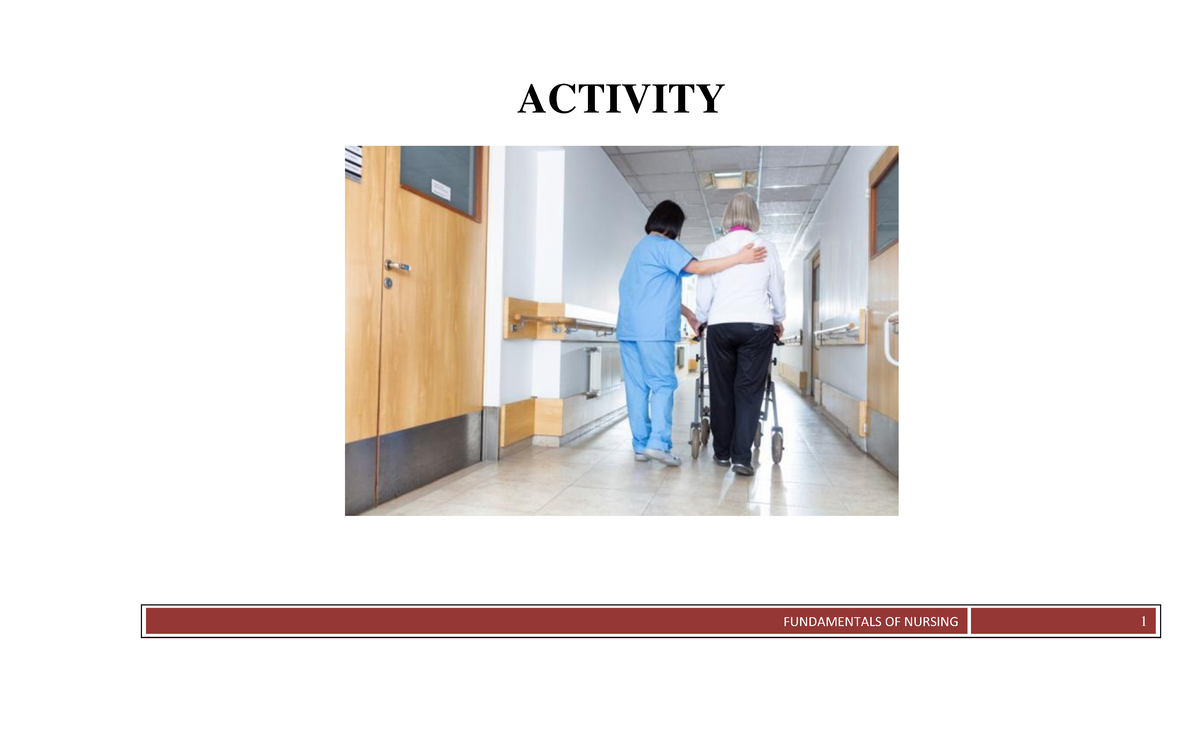 ACTIVITY

FUNDAMENTALS OF NURSING 1